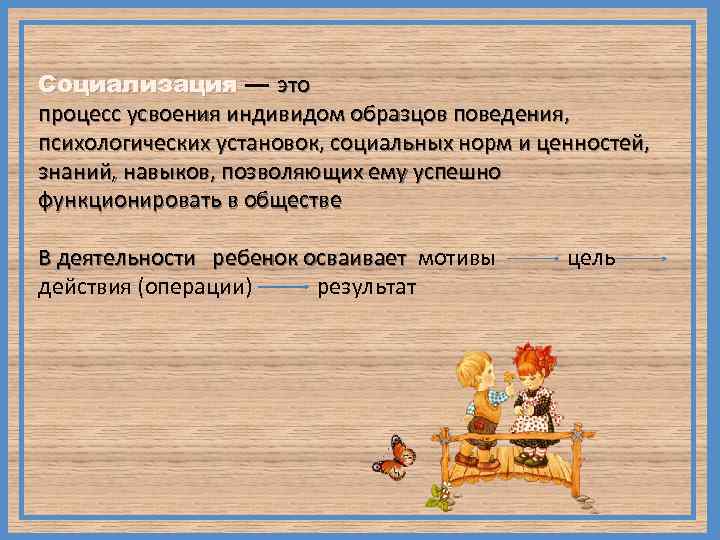 Социализация — это
процесс усвоения индивидом образцов поведения, психологических установок, социальных норм и ценностей, знаний, навыков, позволяющих ему успешно функционировать в обществе

В деятельности ребенок осваивает мотивы → цель → действия (операции) → результат